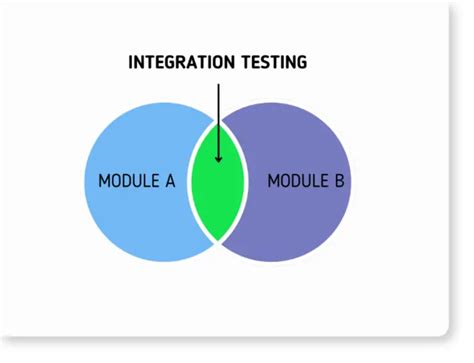 INTEGRATION TESTING

MODULE A

MODULE B